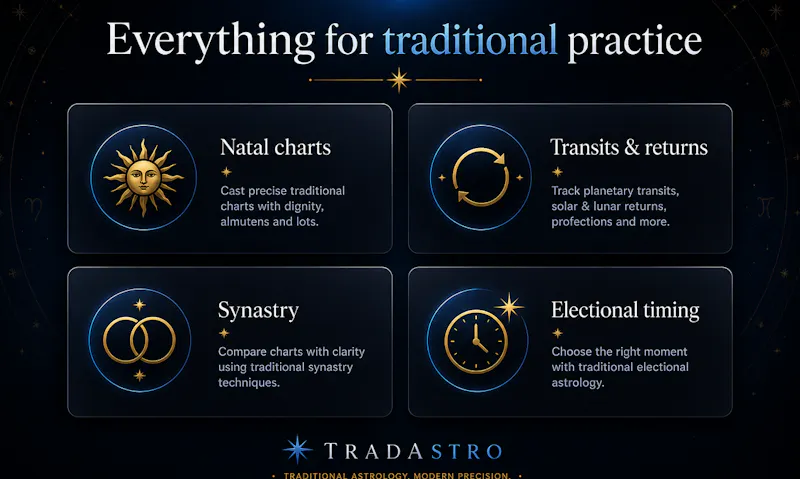 Everything for traditional practice

Natal charts

Cast precise traditional charts with dignity, almutens and lots.

Transits & returns

Track planetary transits, solar & lunar returns, profections and more.

Synastry

Compare charts with clarity using traditional synastry techniques.

Electional timing

Choose the right moment with traditional electional astrology.

TRADASTRO

TRADITIONAL ASTROLOGY. MODERN PRECISION.